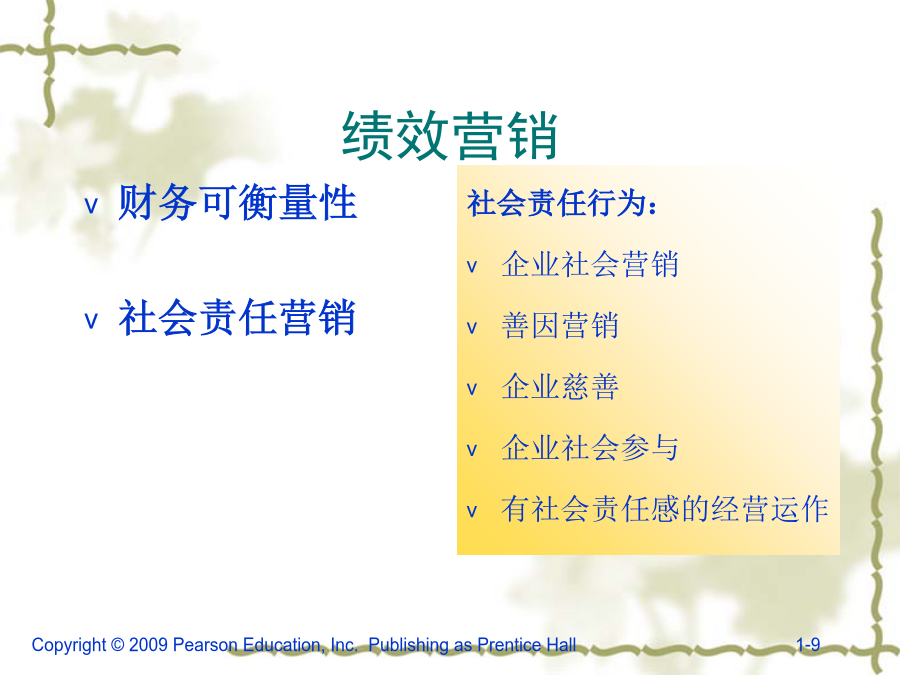 绩效营销

v 财务可衡量性

v 社会责任营销

社会责任行为：

v 企业社会营销

v 善因营销

v 企业慈善

v 企业社会参与

v 有社会责任感的经营运作

Copyright © 2009 Pearson Education, Inc. Publishing as Prentice Hall

1-9